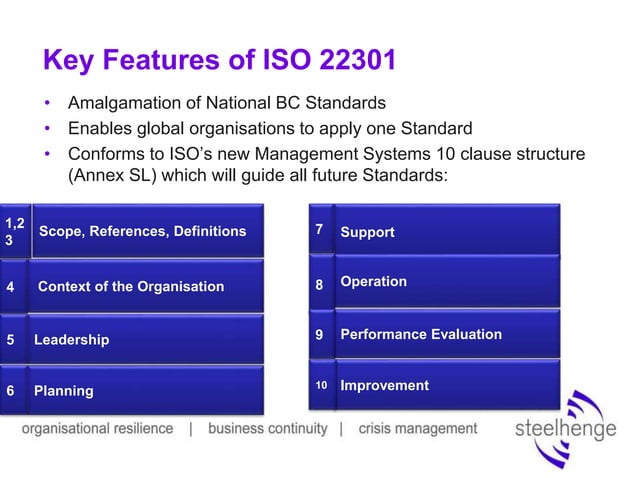 Key Features of ISO 22301

• Amalgamation of National BC Standards
• Enables global organisations to apply one Standard
• Conforms to ISO's new Management Systems 10 clause structure (Annex SL) which will guide all future Standards:

1,2 3 Scope, References, Definitions

4 Context of the Organisation

5 Leadership

6 Planning

7 Support

8 Operation

9 Performance Evaluation

10 Improvement

organisational resilience | business continuity | crisis management

steelhenge